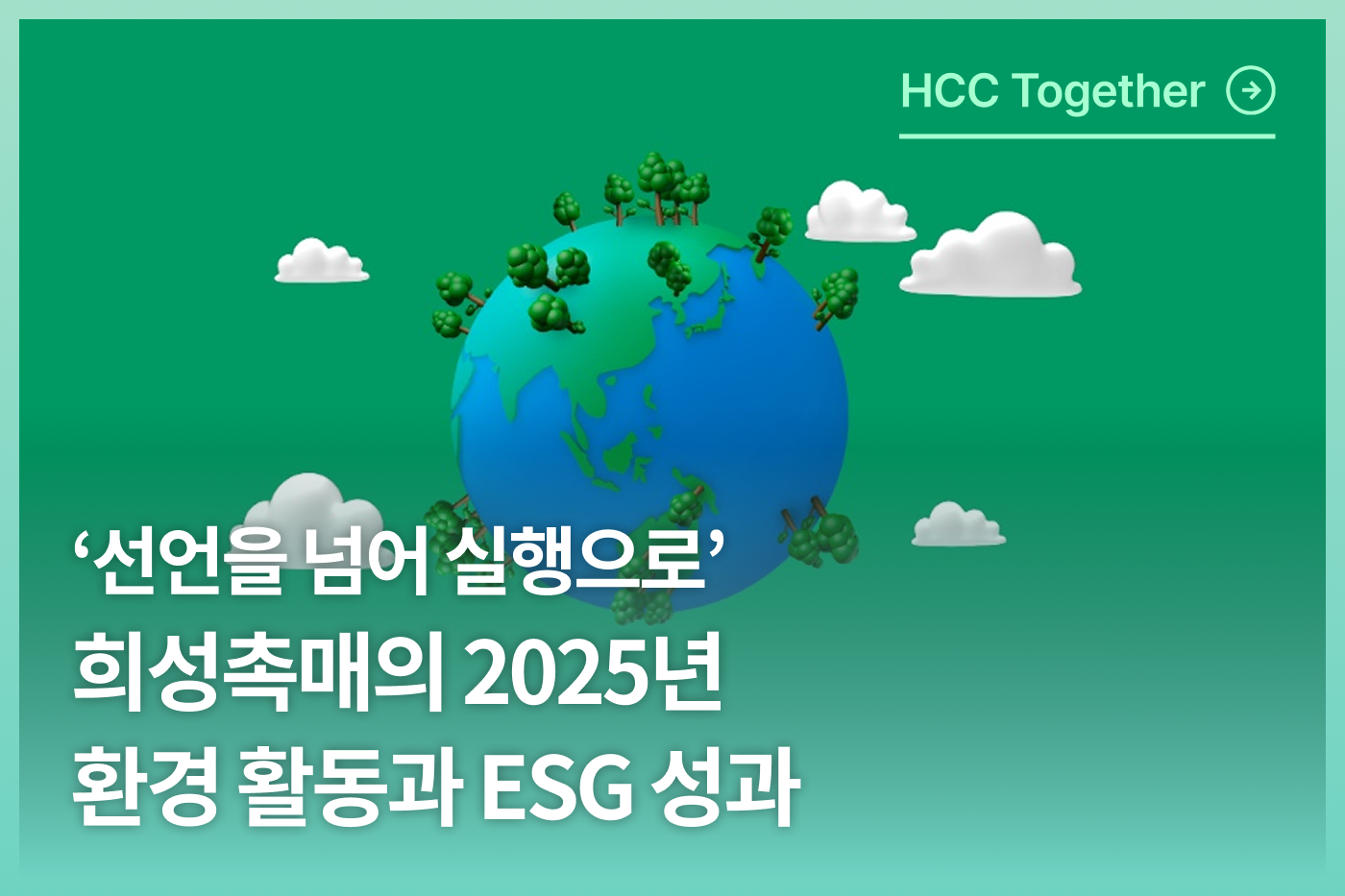 HCC Together

‘선언을 넘어 실행으로’
희성촉매의 2025년
환경 활동과 ESG 성과